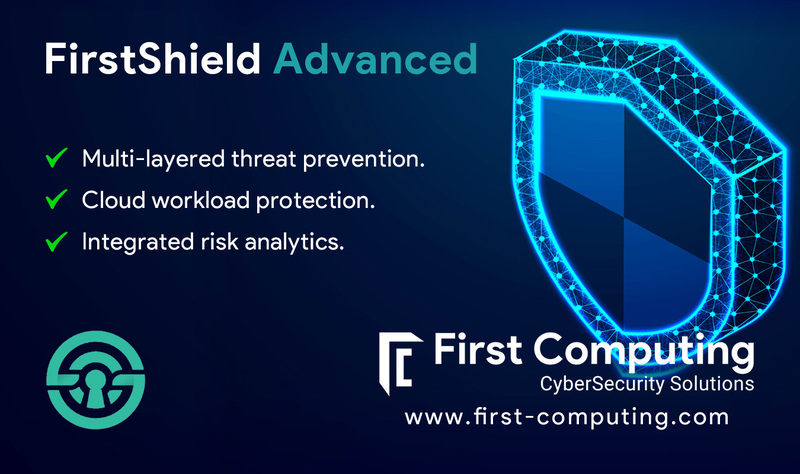 FirstShield Advanced

✓ Multi-layered threat prevention.
✓ Cloud workload protection.
✓ Integrated risk analytics.

First Computing
CyberSecurity Solutions
www.first-computing.com